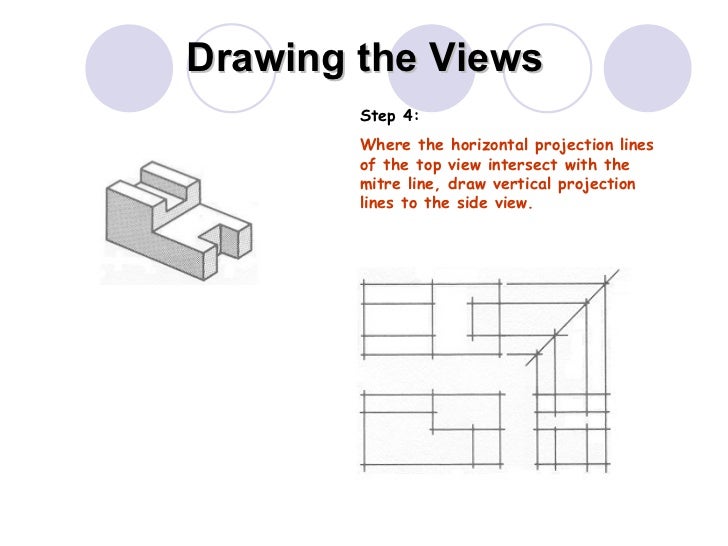 Drawing the Views

Step 4:

Where the horizontal projection lines of the top view intersect with the mitre line, draw vertical projection lines to the side view.